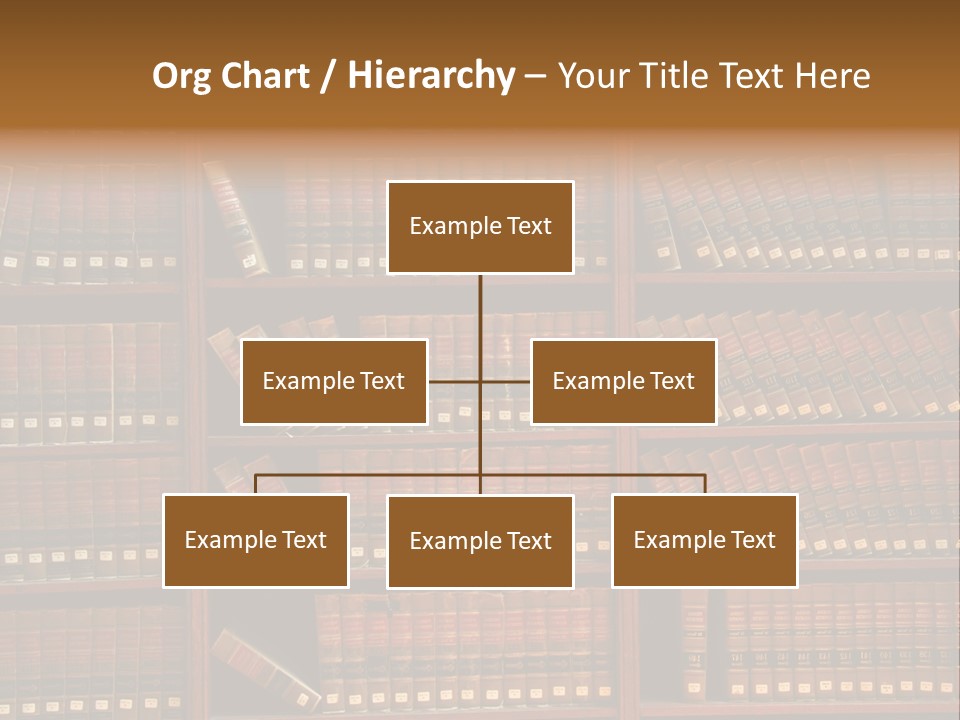 Org Chart / Hierarchy – Your Title Text Here

Example Text

Example Text

Example Text

Example Text

Example Text

Example Text